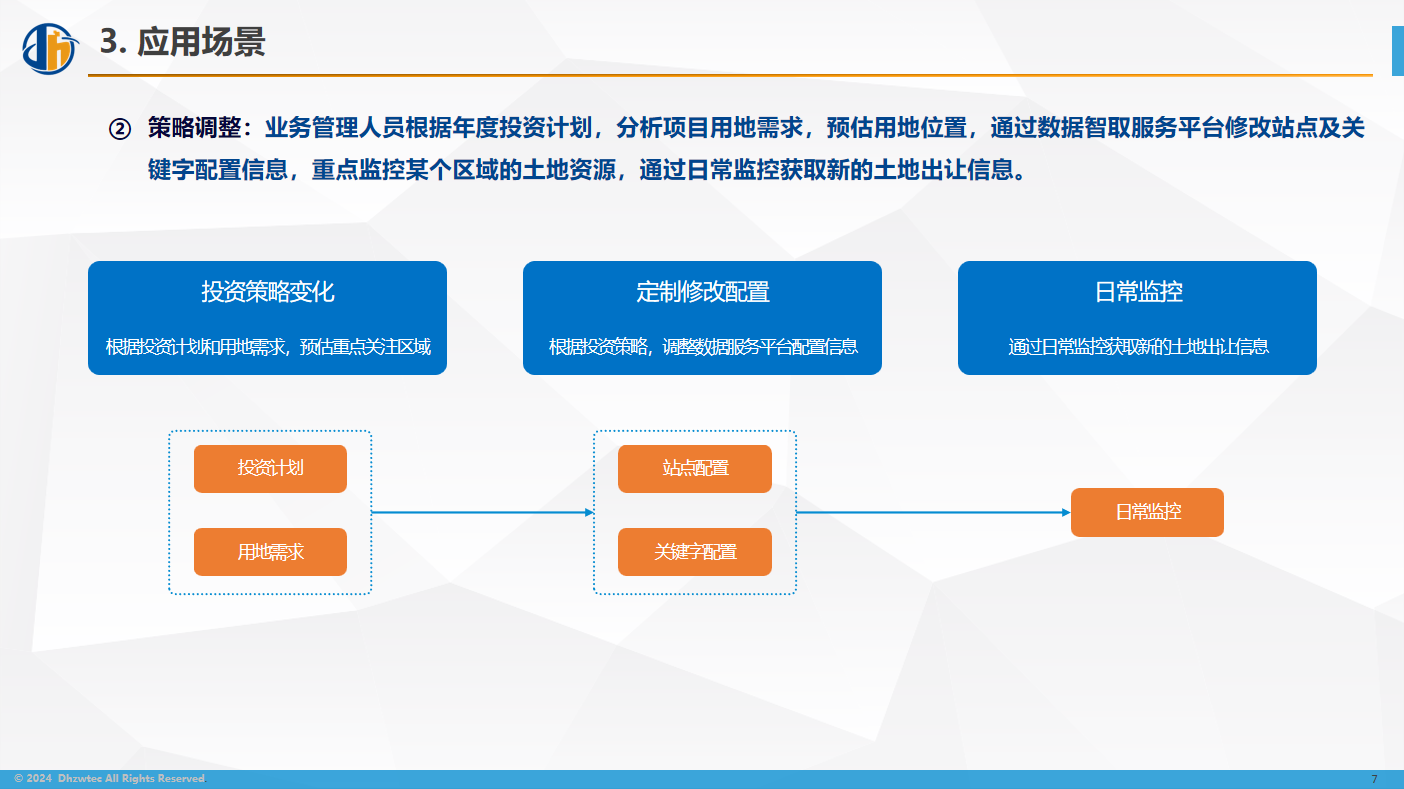 3. 应用场景

② 策略调整：业务管理人员根据年度投资计划，分析项目用地需求，预估用地位置，通过数据智取服务平台修改站点及关键字配置信息，重点监控某个区域的土地资源，通过日常监控获取新的土地出让信息。

投资策略变化

根据投资计划和用地需求，预估重点关注区域

定制修改配置

根据投资策略，调整数据服务平台配置信息

日常监控

通过日常监控获取新的土地出让信息

投资计划

用地需求

站点配置

关键字配置

日常监控

© 2024 Dhzwtec All Rights Reserved

7